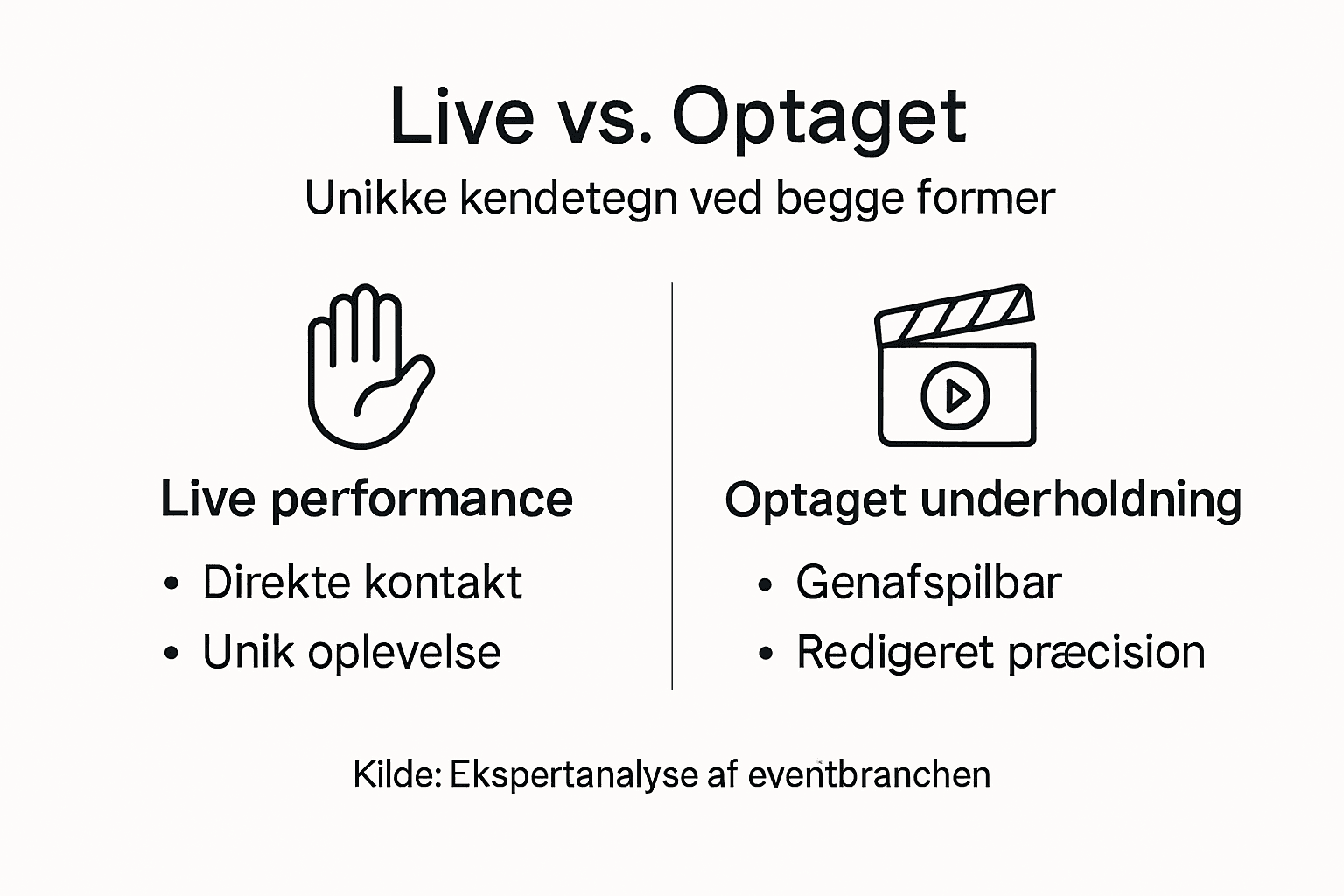 Live vs. Optaget

Unikke kendetegn ved begge former

Live performance

• Direkte kontakt
• Unik oplevelse

Optaget underholdning

• Genafspilbar
• Redigeret præcision

Kilde: Ekspertanalyse af eventbranchen